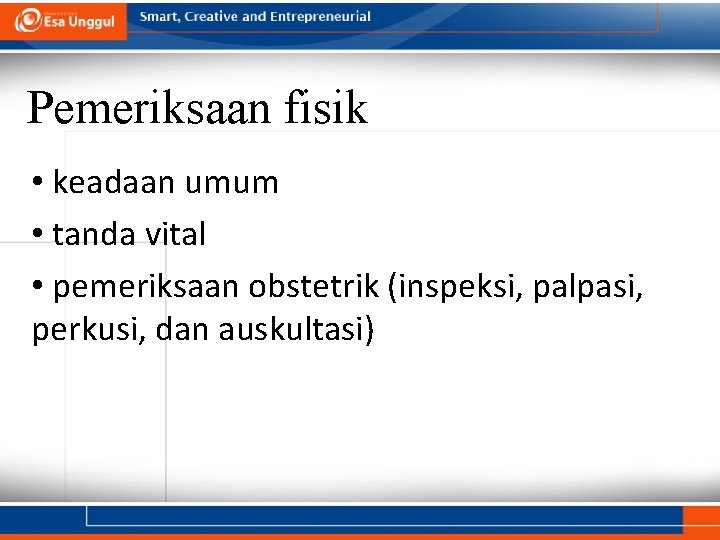 Esa Unggul

Smart, Creative and Entrepreneurial

Pemeriksaan fisik

• keadaan umum
• tanda vital
• pemeriksaan obstetrik (inspeksi, palpasi, perkusi, dan auskultasi)